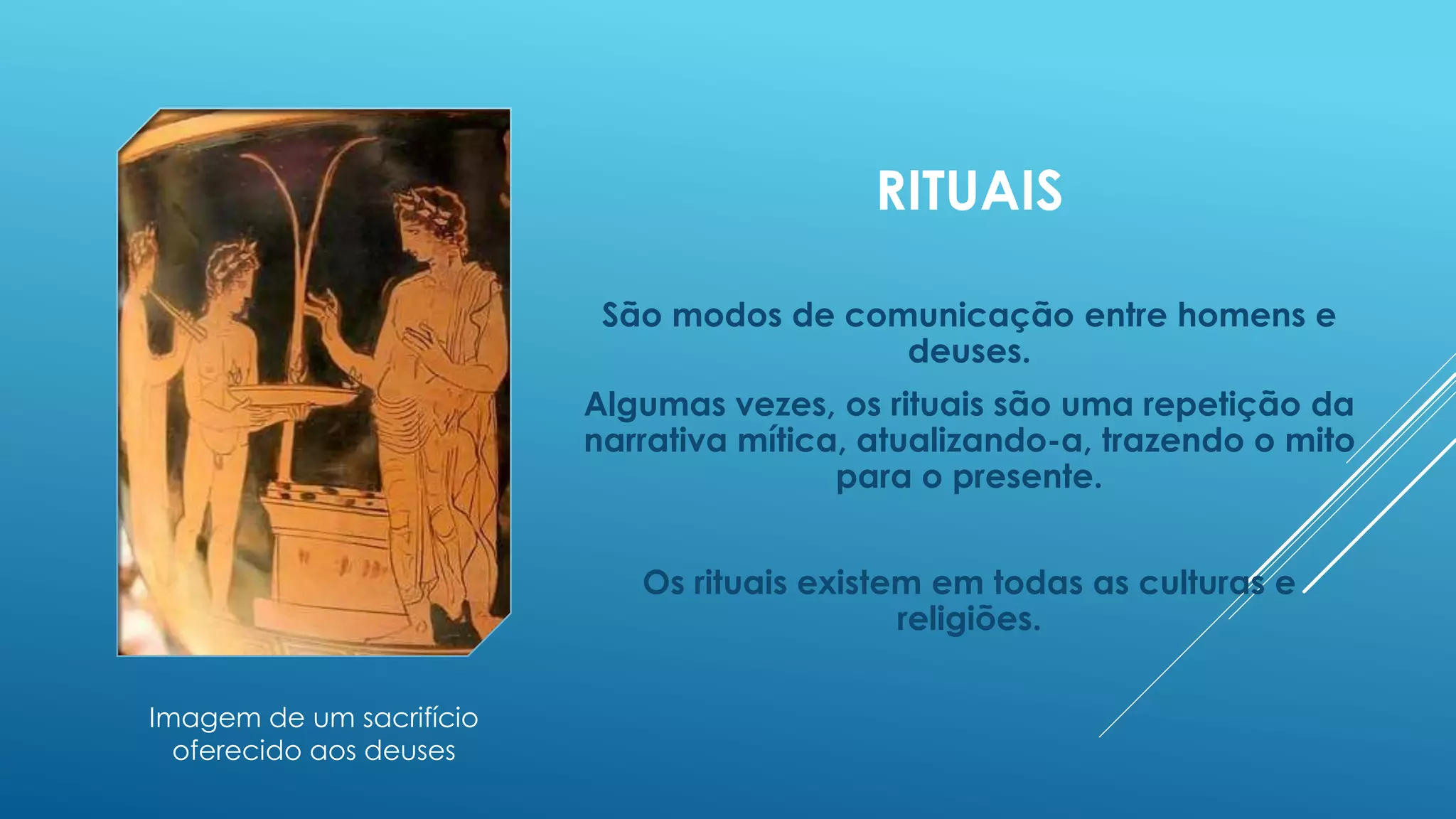 RITUAIS

São modos de comunicação entre homens e deuses.

Algumas vezes, os rituais são uma repetição da narrativa mítica, atualizando-a, trazendo o mito para o presente.

Os rituais existem em todas as culturas e religiões.

Imagem de um sacrifício oferecido aos deuses